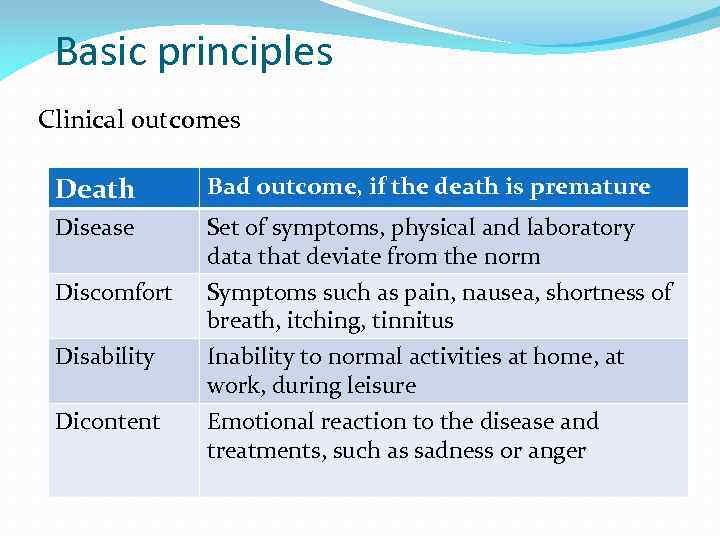 Basic principles

Clinical outcomes

| Death | Bad outcome, if the death is premature |
|---|---|
| Disease | Set of symptoms, physical and laboratory data that deviate from the norm |
| Discomfort | Symptoms such as pain, nausea, shortness of breath, itching, tinnitus |
| Disability | Inability to normal activities at home, at work, during leisure |
| Dicontent | Emotional reaction to the disease and treatments, such as sadness or anger |